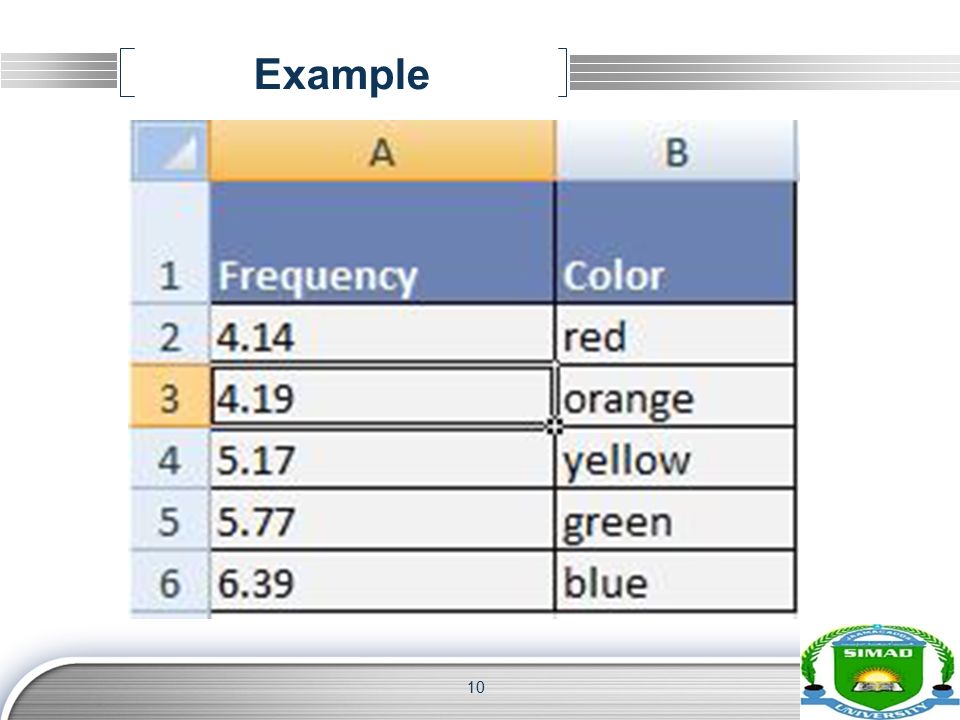 Example

|   | A | B |
|---|---|---|
| 1 | Frequency | Color |
| 2 | 4.14 | red |
| 3 | 4.19 | orange |
| 4 | 5.17 | yellow |
| 5 | 5.77 | green |
| 6 | 6.39 | blue |

10

SIMAD
UNIVERSITY